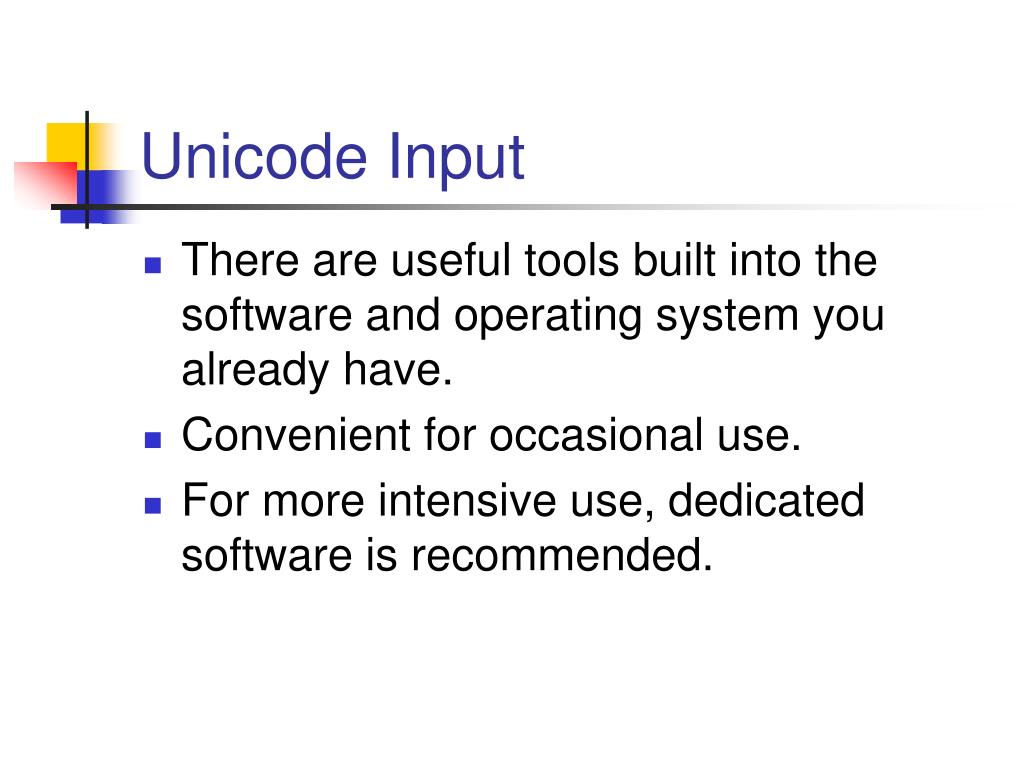 Unicode Input

- There are useful tools built into the software and operating system you already have.
- Convenient for occasional use.
- For more intensive use, dedicated software is recommended.